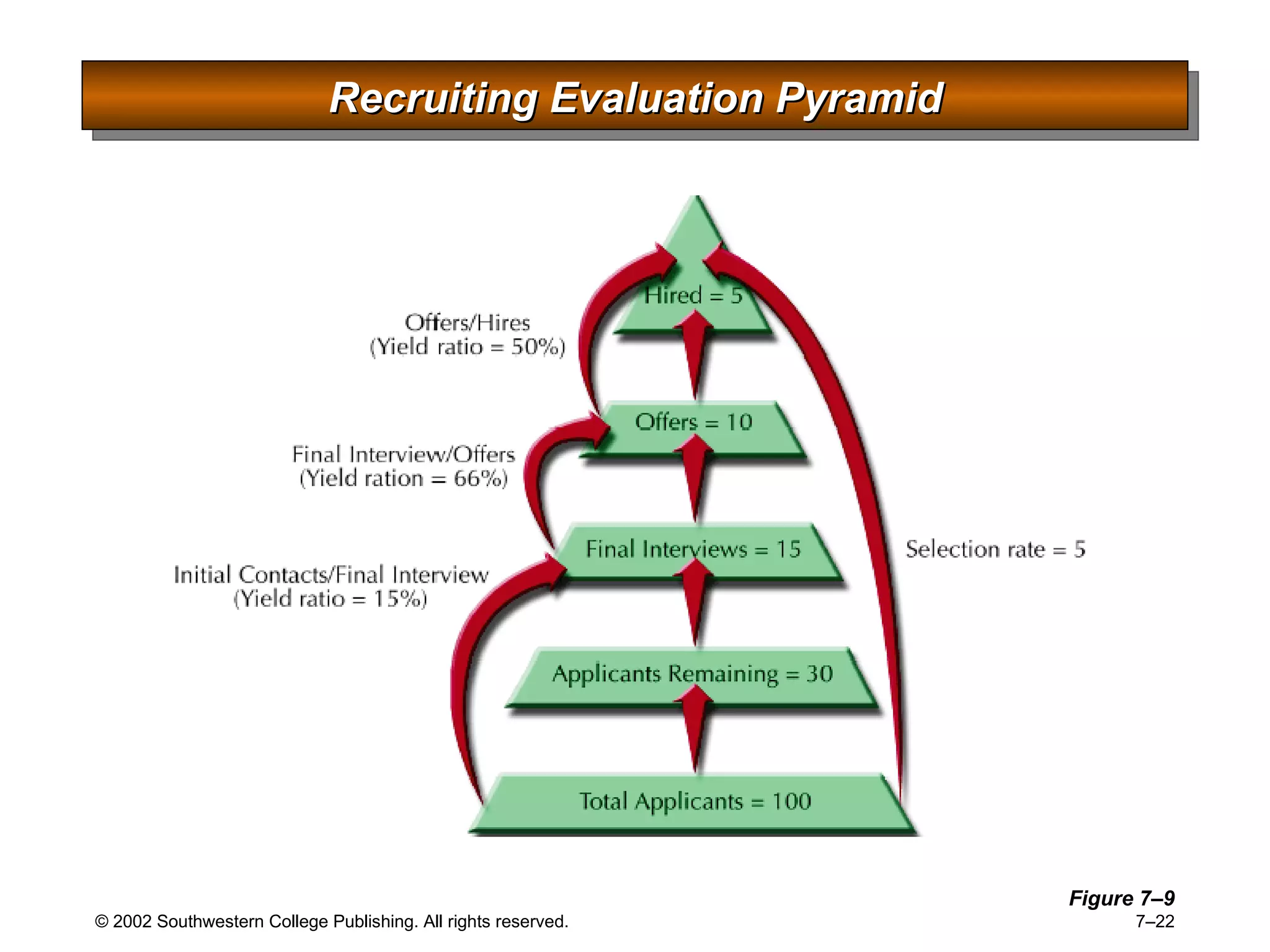 Recruiting Evaluation Pyramid

Hired = 5

Offers/Hires
(Yield ratio = 50%)

Offers = 10

Final Interview/Offers
(Yield ration = 66%)

Final Interviews = 15

Selection rate = 5

Initial Contacts/Final Interview
(Yield ratio = 15%)

Applicants Remaining = 30

Total Applicants = 100

Figure 7–9

© 2002 Southwestern College Publishing. All rights reserved.

7–22